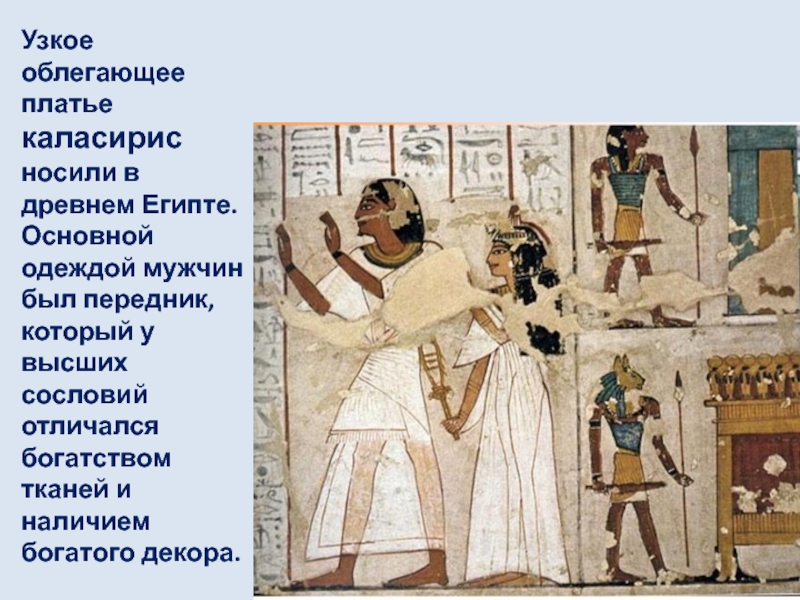 Узкое облегающее платье каласирис носили в древнем Египте. Основной одеждой мужчин был передник, который у высших сословий отличался богатством тканей и наличием богатого декора.